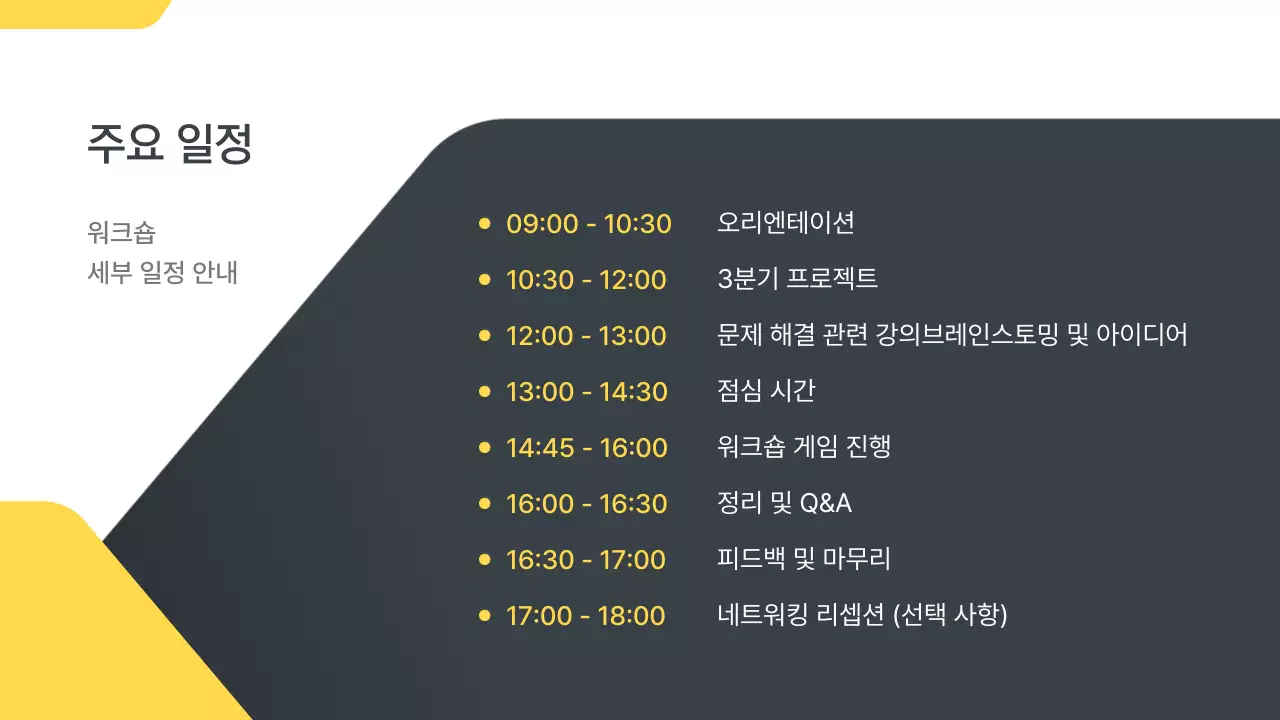 주요 일정

워크숍
세부 일정 안내

- 09:00 - 10:30 오리엔테이션
- 10:30 - 12:00 3분기 프로젝트
- 12:00 - 13:00 문제 해결 관련 강의브레인스토밍 및 아이디어
- 13:00 - 14:30 점심 시간
- 14:45 - 16:00 워크숍 게임 진행
- 16:00 - 16:30 정리 및 Q&A
- 16:30 - 17:00 피드백 및 마무리
- 17:00 - 18:00 네트워킹 리셉션 (선택 사항)